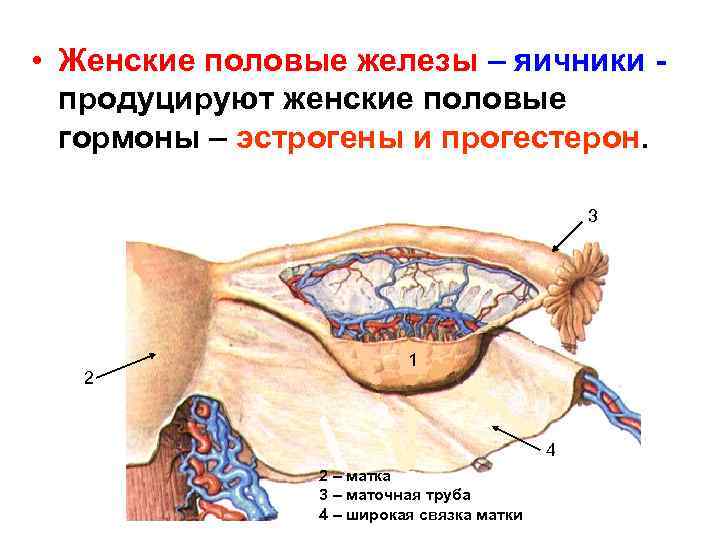 • Женские половые железы – яичники - продуцируют женские половые гормоны – эстрогены и прогестерон.

3

1

2

4

2 – матка
3 – маточная труба
4 – широкая связка матки